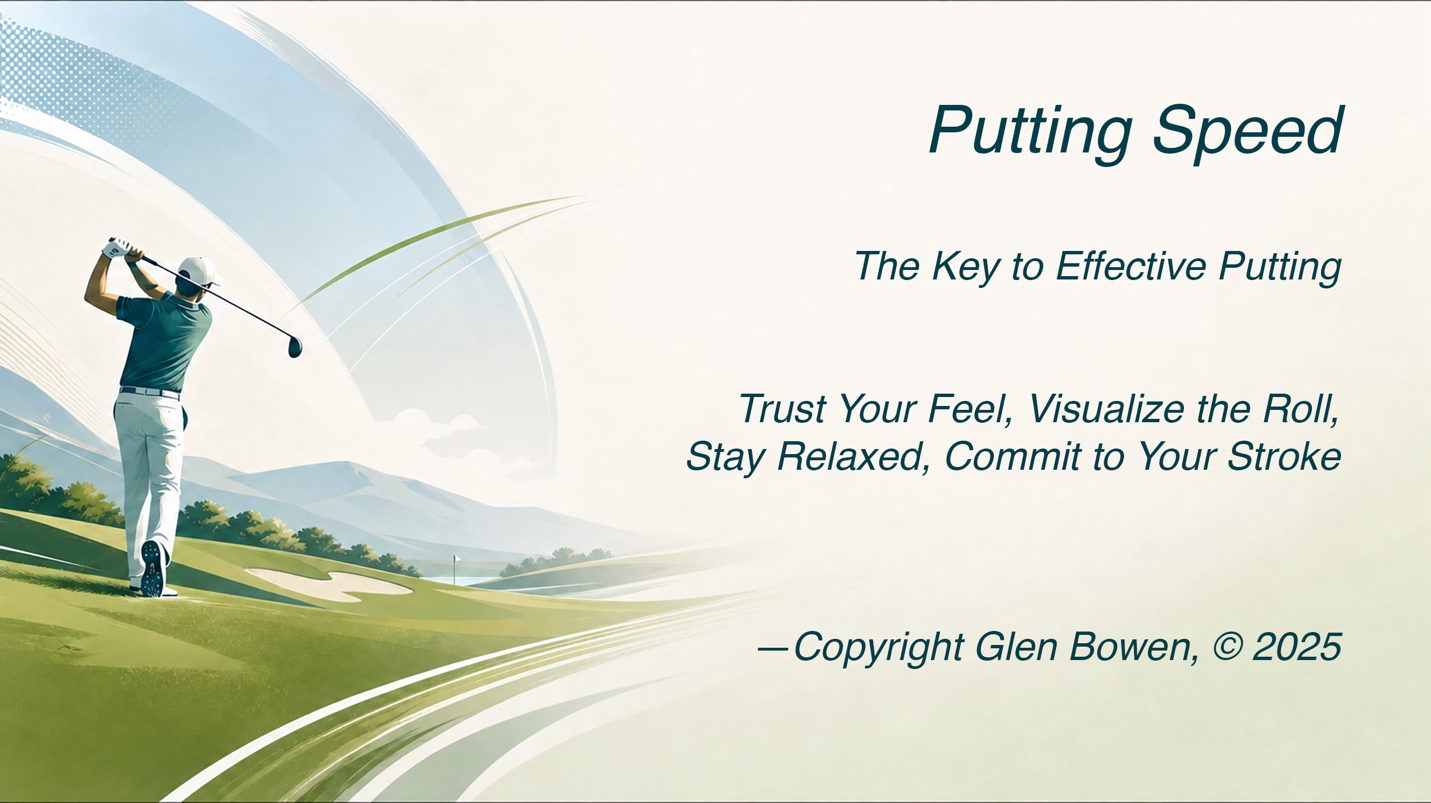 Putting Speed

The Key to Effective Putting

Trust Your Feel, Visualize the Roll, Stay Relaxed, Commit to Your Stroke

—Copyright Glen Bowen, © 2025